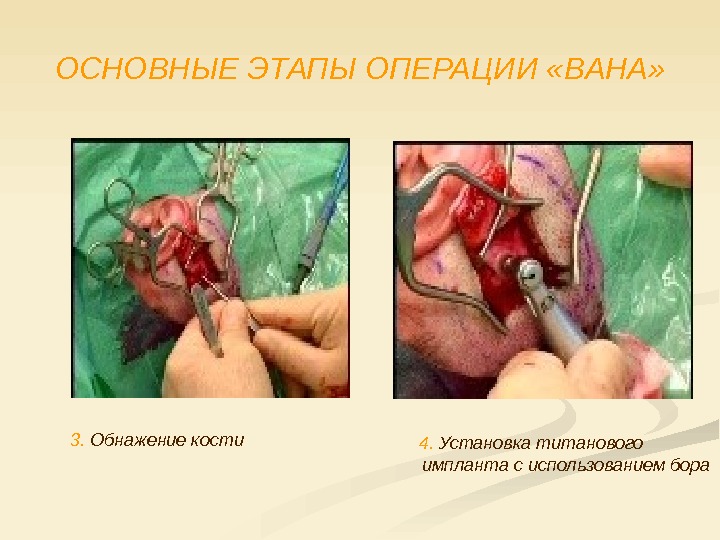 ОСНОВНЫЕ ЭТАПЫ ОПЕРАЦИИ «ВАНА»

3. Обнажение кости

4. Установка титанового импланта с использованием бора